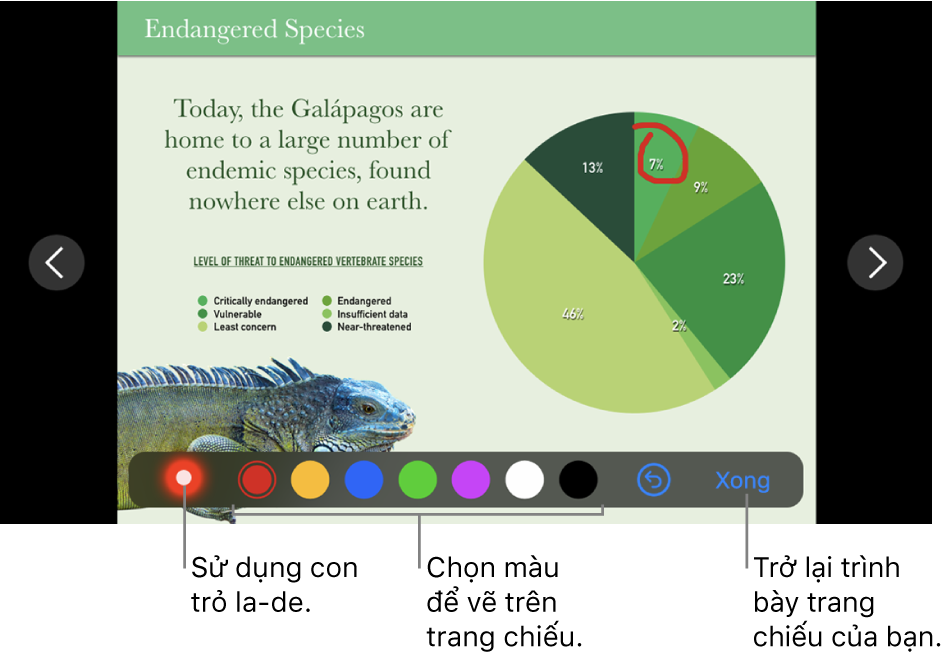 Endangered Species

Today, the Galápagos are home to a large number of endemic species, found nowhere else on earth.

LEVEL OF THREAT TO ENDANGERED VERTEBRATE SPECIES

Critically endangered
Vulnerable
Least concern
Endangered
Insufficient data
Near-threatened

13%
7%
9%
23%
2%
46%

Xong

Sử dụng con trỏ la-de.

Chọn màu để vẽ trên trang chiếu.

Trở lại trình bày trang chiếu của bạn.